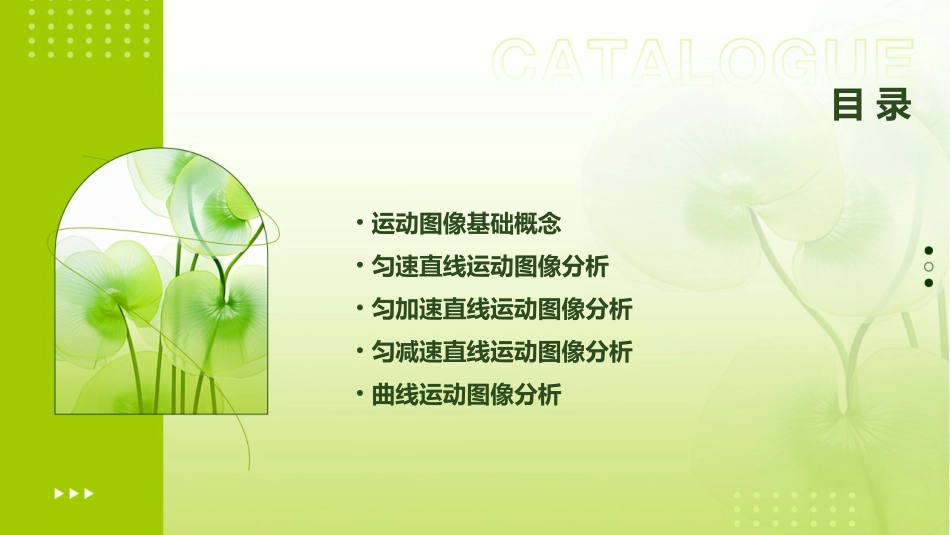 CATALOGUE
目录

• 运动图像基础概念
• 匀速直线运动图像分析
• 匀加速直线运动图像分析
• 匀减速直线运动图像分析
• 曲线运动图像分析